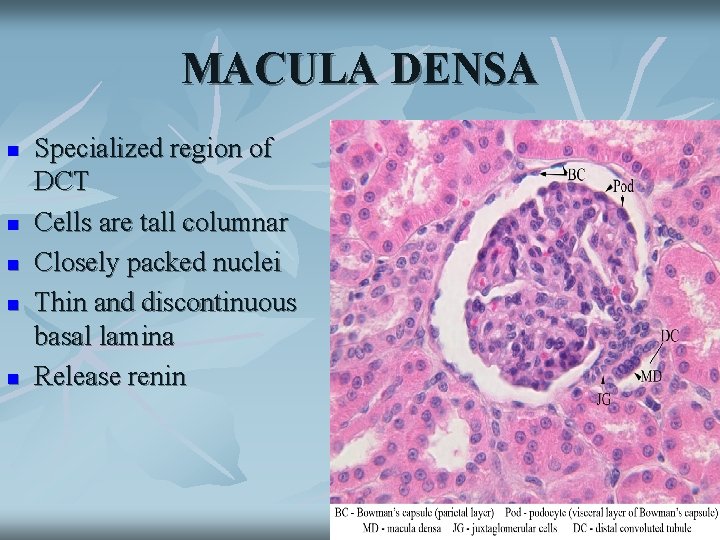 MACULA DENSA

- Specialized region of DCT
- Cells are tall columnar
- Closely packed nuclei
- Thin and discontinuous basal lamina
- Release renin

BC

Pod

DC

MD

JG

BC - Bowman's capsule (parietal layer) Pod - podocyte (visceral layer of Bowman's capsule)
MD - macula densa JG - juxtaglomerular cells DC - distal convoluted tubule